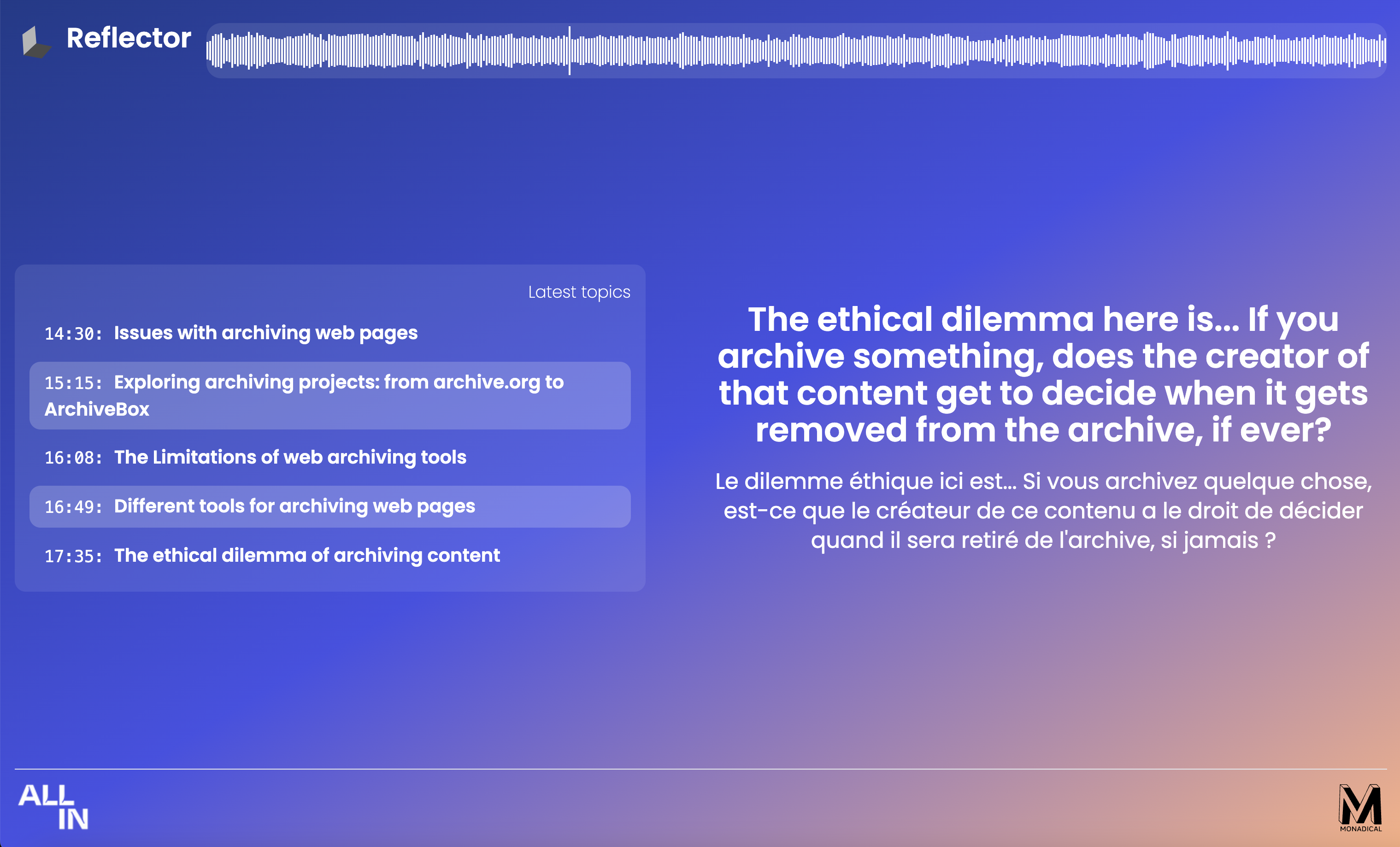 Reflector

Latest topics

14:30: Issues with archiving web pages

15:15: Exploring archiving projects: from archive.org to ArchiveBox

16:08: The Limitations of web archiving tools

16:49: Different tools for archiving web pages

17:35: The ethical dilemma of archiving content

The ethical dilemma here is... If you archive something, does the creator of that content get to decide when it gets removed from the archive, if ever?

Le dilemme éthique ici est... Si vous archivez quelque chose, est-ce que le créateur de ce contenu a le droit de décider quand il sera retiré de l'archive, si jamais ?

ALL IN

M
MONADICAL